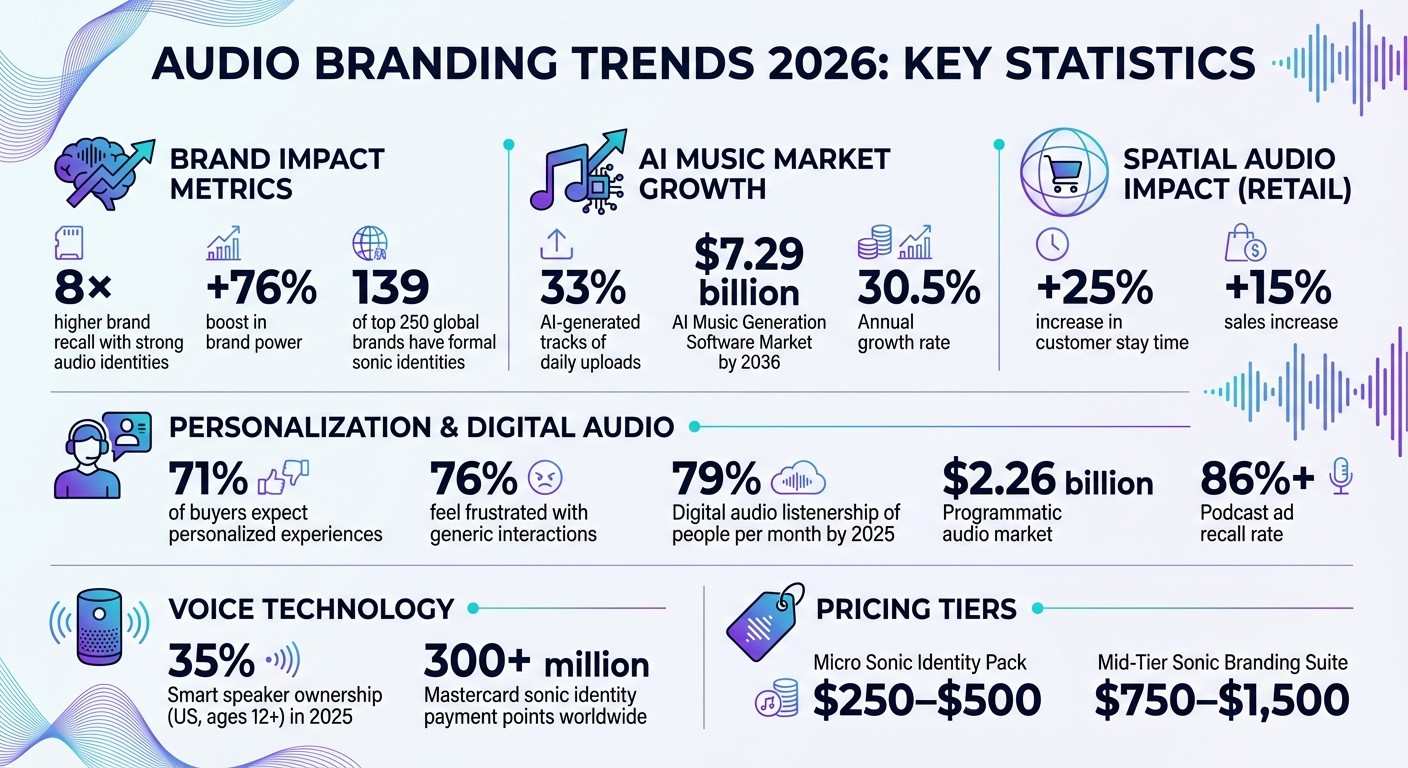 AUDIO BRANDING TRENDS 2026: KEY STATISTICS

BRAND IMPACT METRICS

8× higher brand recall with strong audio identities

+76% boost in brand power

139 of top 250 global brands have formal sonic identities

AI MUSIC MARKET GROWTH

33% AI-generated tracks of daily uploads

$7.29 billion AI Music Generation Software Market by 2036

30.5% Annual growth rate

SPATIAL AUDIO IMPACT (RETAIL)

+25% increase in customer stay time

+15% sales increase

PERSONALIZATION & DIGITAL AUDIO

71% of buyers expect personalized experiences

76% feel frustrated with generic interactions

79% Digital audio listenership of people per month by 2025

$2.26 billion Programmatic audio market

86%+ Podcast ad recall rate

VOICE TECHNOLOGY

35% Smart speaker ownership (US, ages 12+) in 2025

300+ million Mastercard sonic identity payment points worldwide

PRICING TIERS

Micro Sonic Identity Pack $250–$500

Mid-Tier Sonic Branding Suite $750–$1,500